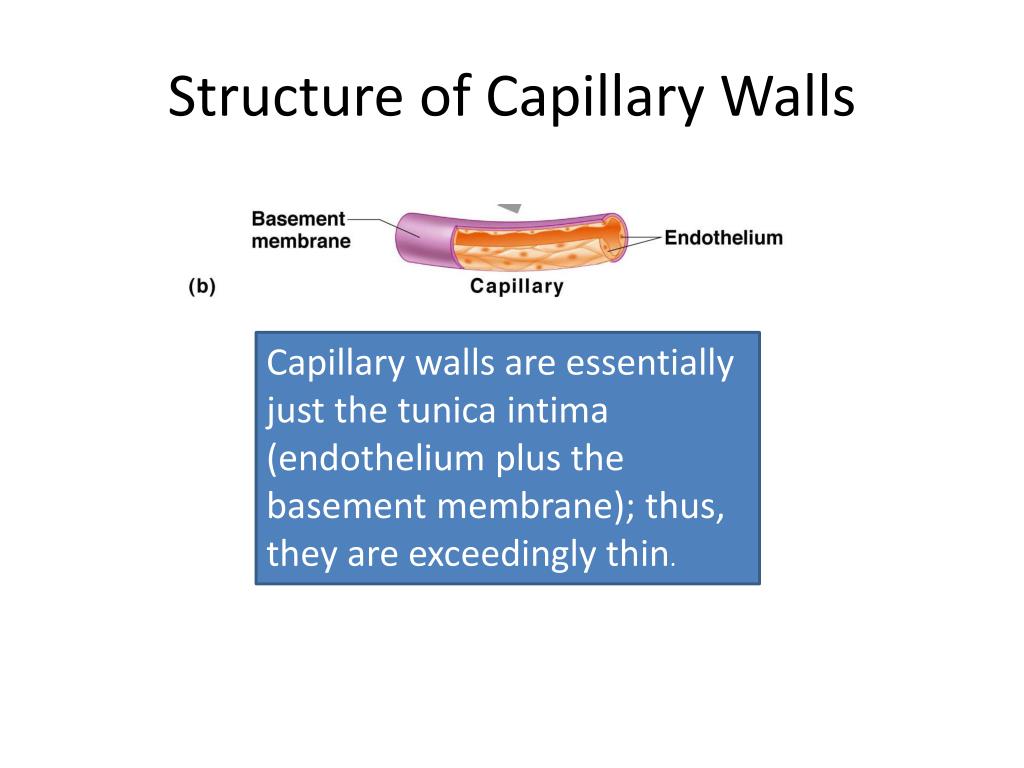 Structure of Capillary Walls

Basement membrane

Endothelium

(b)

Capillary

Capillary walls are essentially just the tunica intima (endothelium plus the basement membrane); thus, they are exceedingly thin.